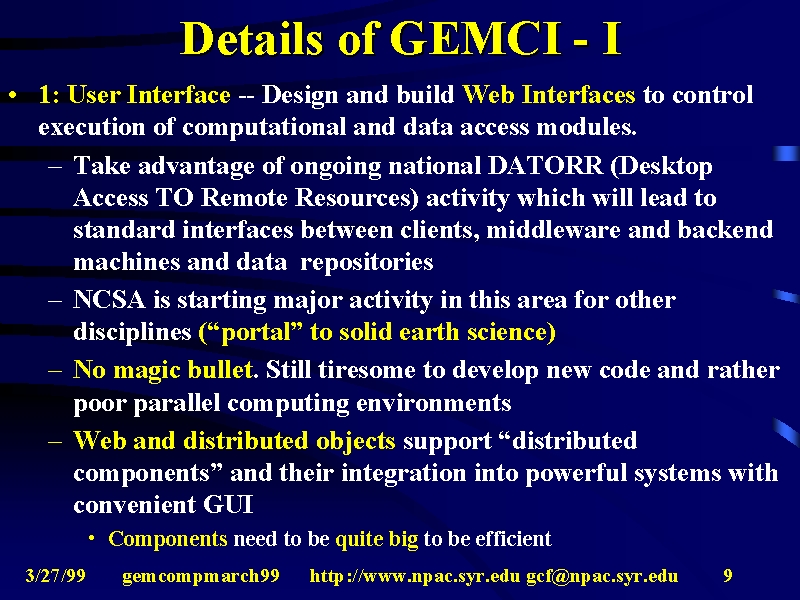 Details of GEMCI - I

• 1: User Interface -- Design and build Web Interfaces to control execution of computational and data access modules.

– Take advantage of ongoing national DATORR (Desktop Access TO Remote Resources) activity which will lead to standard interfaces between clients, middleware and backend machines and data repositories

– NCSA is starting major activity in this area for other disciplines (“portal” to solid earth science)

– No magic bullet. Still tiresome to develop new code and rather poor parallel computing environments

– Web and distributed objects support “distributed components” and their integration into powerful systems with convenient GUI

• Components need to be quite big to be efficient

3/27/99 gemcompmarch99 http://www.npac.syr.edu gcf@npac.syr.edu 9